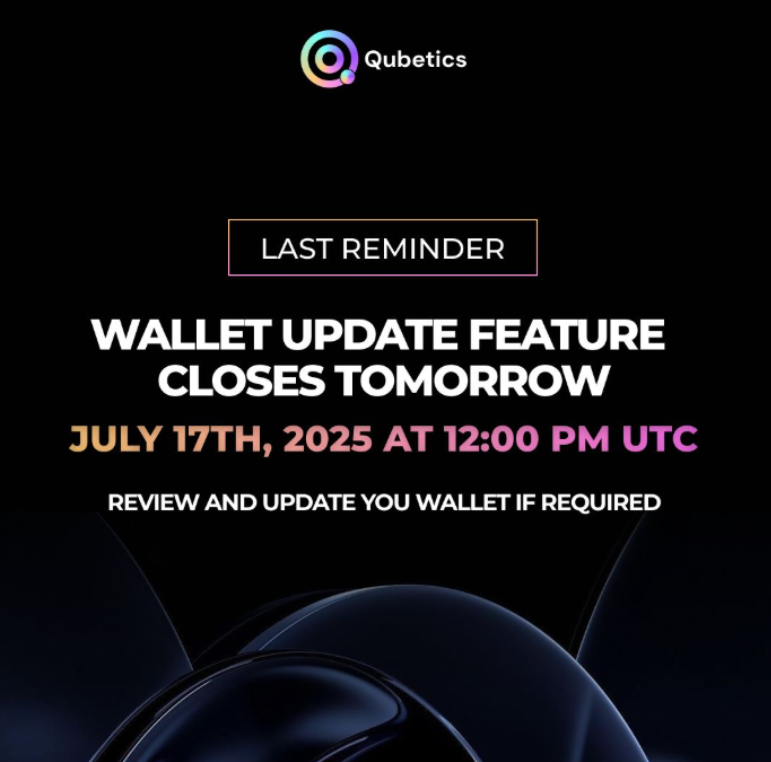 Qubetics

LAST REMINDER

WALLET UPDATE FEATURE CLOSES TOMORROW

JULY 17TH, 2025 AT 12:00 PM UTC

REVIEW AND UPDATE YOU WALLET IF REQUIRED